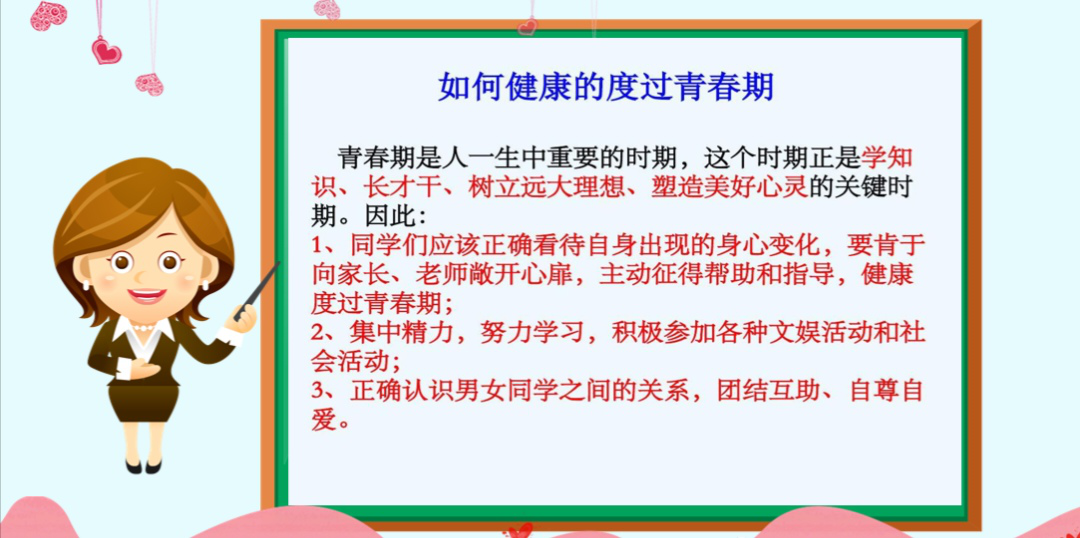 如何健康的度过青春期

青春期是人一生中重要的时期，这个时期正是学知识、长才干、树立远大理想、塑造美好心灵的关键时期。因此：
1、同学们应该正确看待自身出现的身心变化，要肯于向家长、老师敞开心扉，主动征得帮助和指导，健康度过青春期；
2、集中精力，努力学习，积极参加各种文娱活动和社会活动；
3、正确认识男女同学之间的关系，团结互助、自尊自爱。